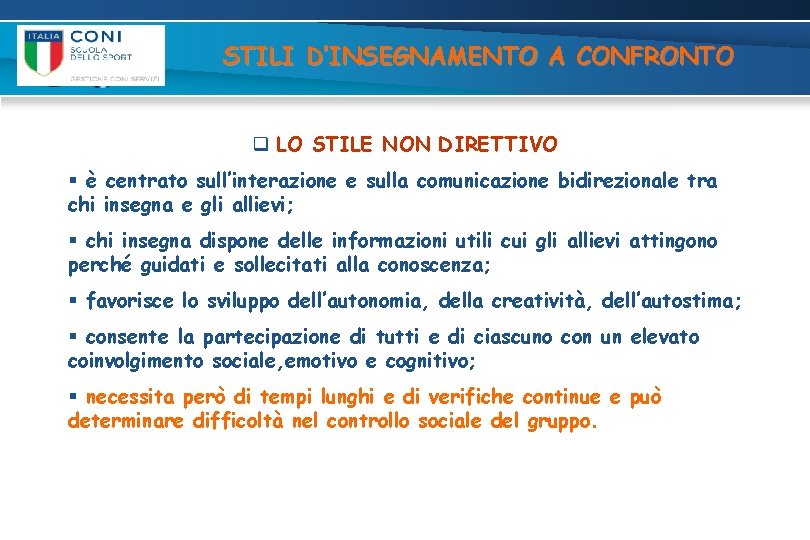 ITALIA CONI SCUOLA DELLO SPORT GESTIONE CONI SERVIZI

STILI D'INSEGNAMENTO A CONFRONTO

❑ LO STILE NON DIRETTIVO

▪ è centrato sull'interazione e sulla comunicazione bidirezionale tra chi insegna e gli allievi;

▪ chi insegna dispone delle informazioni utili cui gli allievi attingono perché guidati e sollecitati alla conoscenza;

▪ favorisce lo sviluppo dell'autonomia, della creatività, dell'autostima;

▪ consente la partecipazione di tutti e di ciascuno con un elevato coinvolgimento sociale,emotivo e cognitivo;

▪ necessita però di tempi lunghi e di verifiche continue e può determinare difficoltà nel controllo sociale del gruppo.